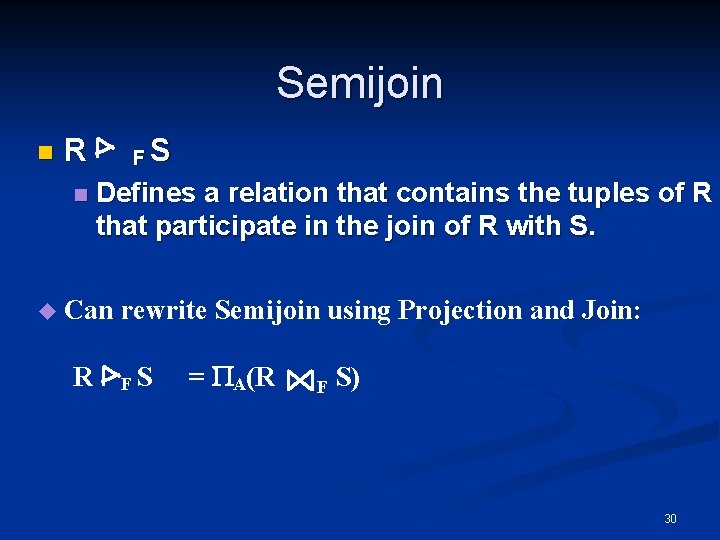 Semijoin

$R \triangleright_F S$

Defines a relation that contains the tuples of R that participate in the join of R with S.

Can rewrite Semijoin using Projection and Join:

$R \triangleright_F S = \Pi_A(R \bowtie_F S)$

30